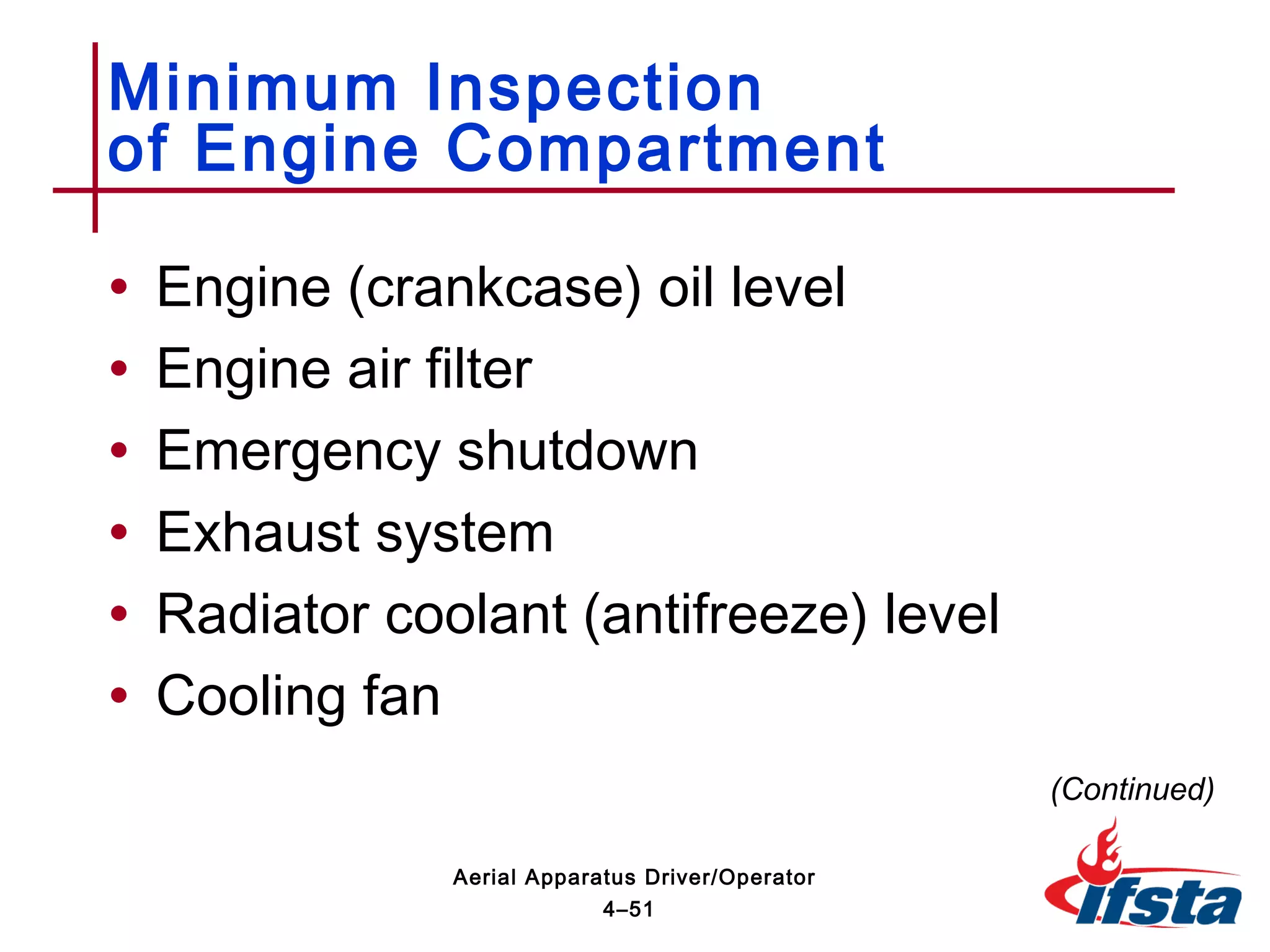 Minimum Inspection of Engine Compartment

• Engine (crankcase) oil level
• Engine air filter
• Emergency shutdown
• Exhaust system
• Radiator coolant (antifreeze) level
• Cooling fan

(Continued)

Aerial Apparatus Driver/Operator
4–51

ifsta